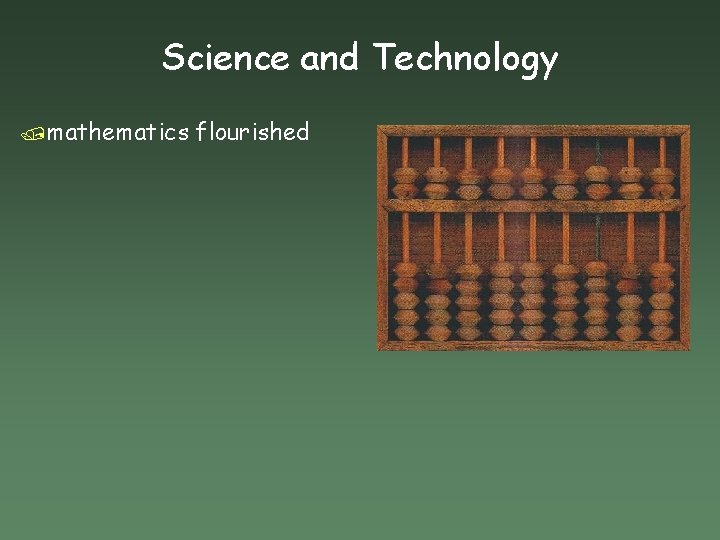 Science and Technology

mathematics flourished